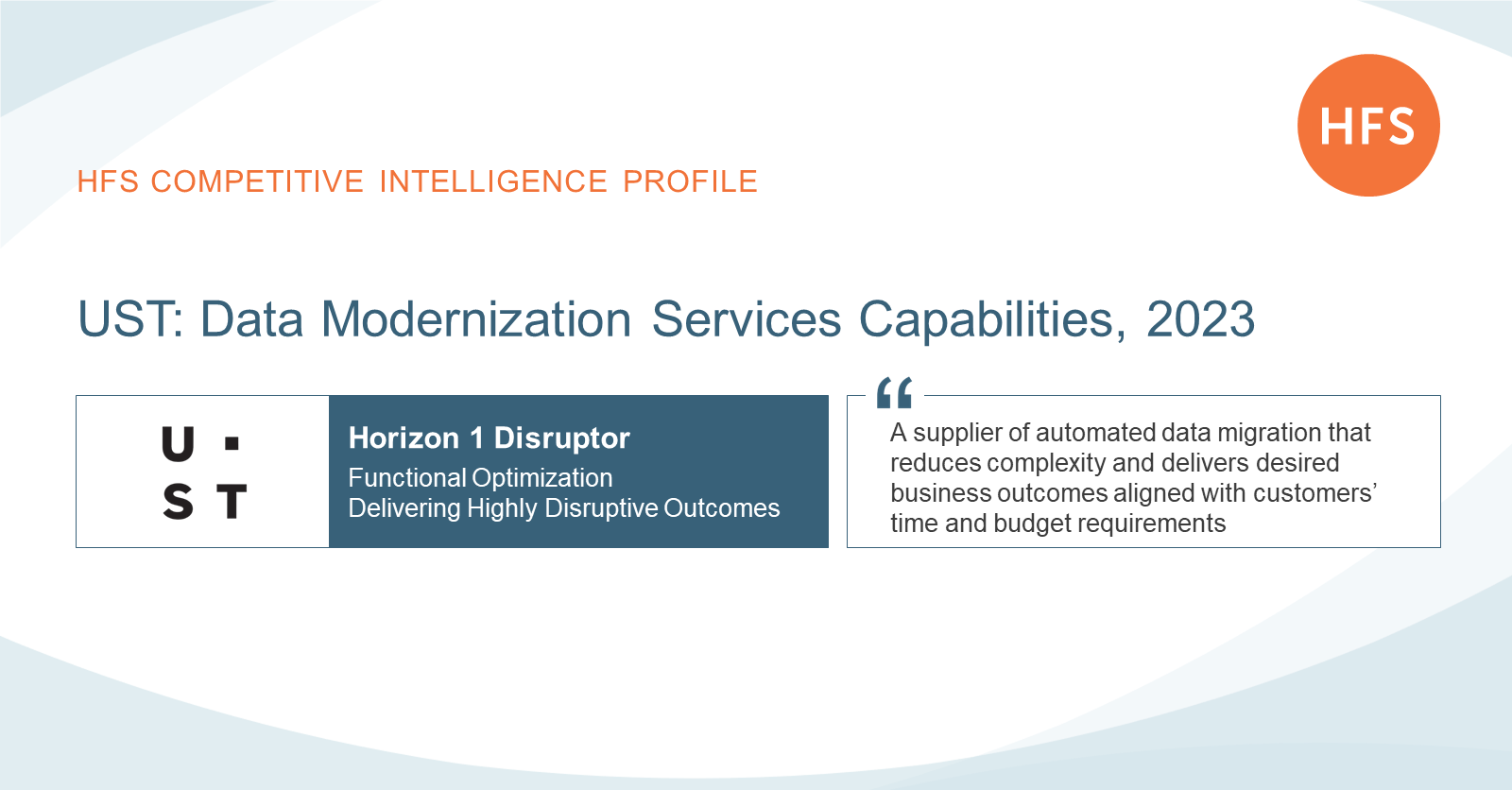 HFS

HFS COMPETITIVE INTELLIGENCE PROFILE

UST: Data Modernization Services Capabilities, 2023

U ·
S T

Horizon 1 Disruptor
Functional Optimization
Delivering Highly Disruptive Outcomes

“

A supplier of automated data migration that reduces complexity and delivers desired business outcomes aligned with customers’ time and budget requirements